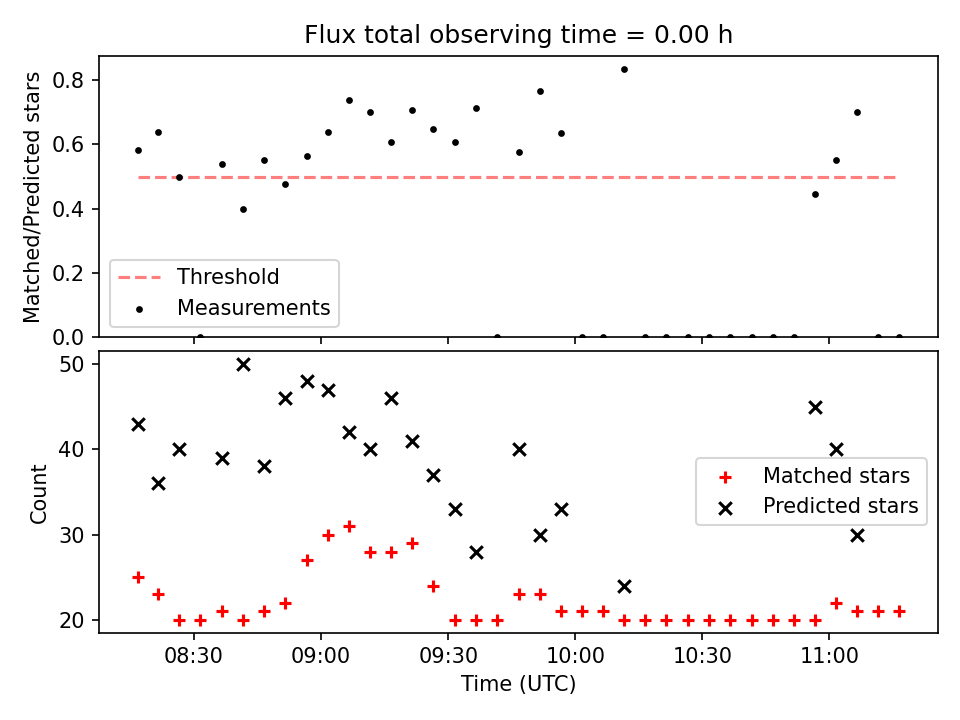 Flux total observing time = 0.00 h

Matched/Predicted stars

0.8
0.6
0.4
0.2
0.0

Threshold
Measurements

Count

50
40
30
20

Matched stars
Predicted stars

08:30
09:00
09:30
10:00
10:30
11:00

Time (UTC)